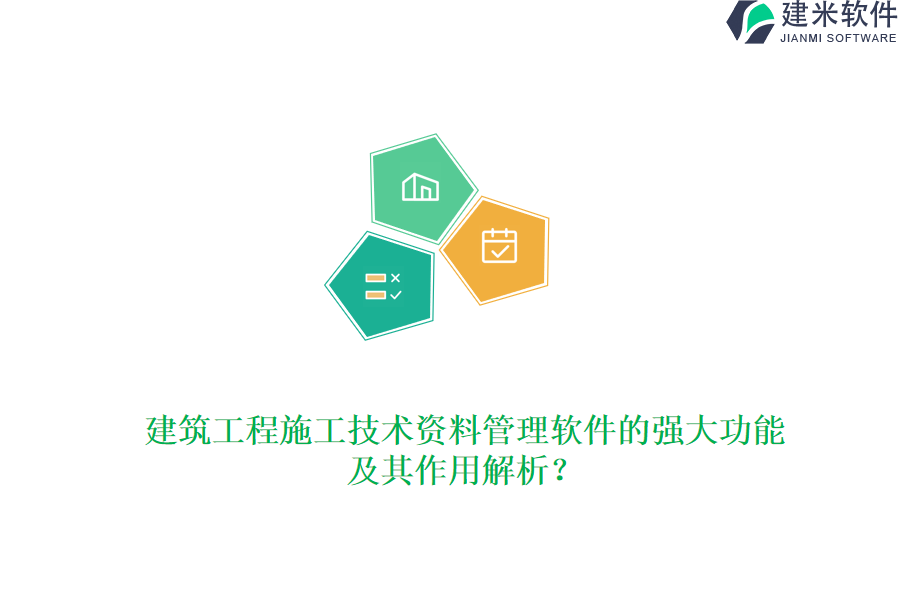 建米软件
JIANMI SOFTWARE

建筑工程施工技术资料管理软件的强大功能及其作用解析？